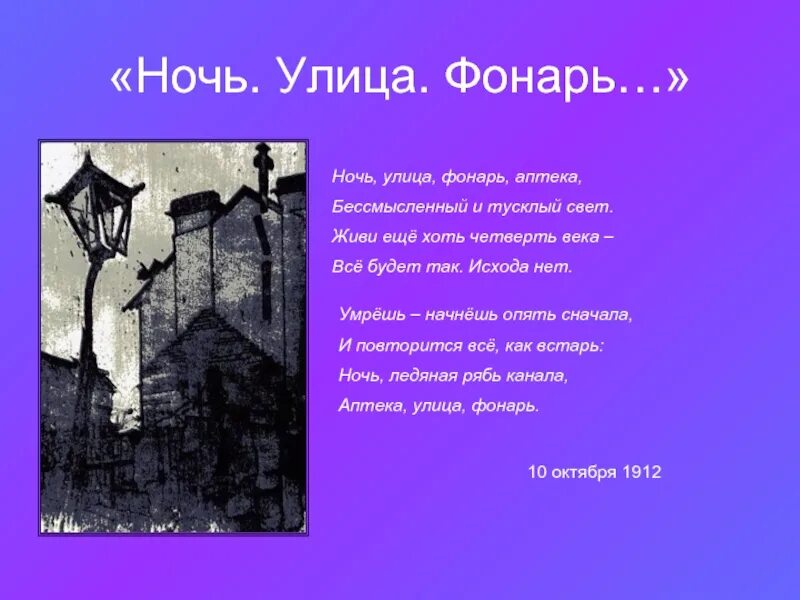 «Ночь. Улица. Фонарь…»

Ночь, улица, фонарь, аптека,
Бессмысленный и тусклый свет.
Живи ещё хоть четверть века –
Всё будет так. Исхода нет.

Умрёшь – начнёшь опять сначала,
И повторится всё, как встарь:
Ночь, ледяная рябь канала,
Аптека, улица, фонарь.

10 октября 1912